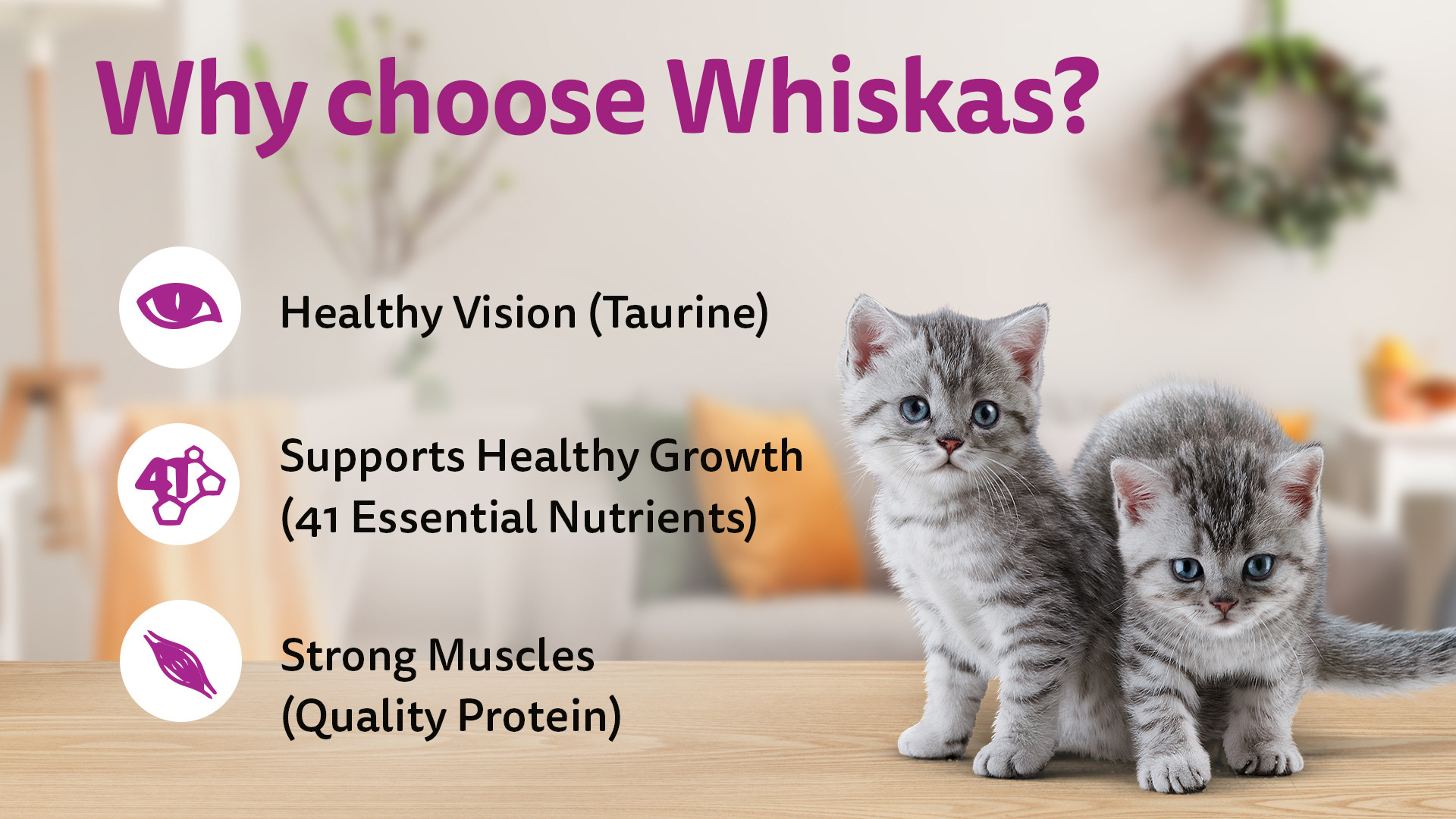 Why choose Whiskas?

Healthy Vision (Taurine)

41

Supports Healthy Growth (41 Essential Nutrients)

Strong Muscles (Quality Protein)